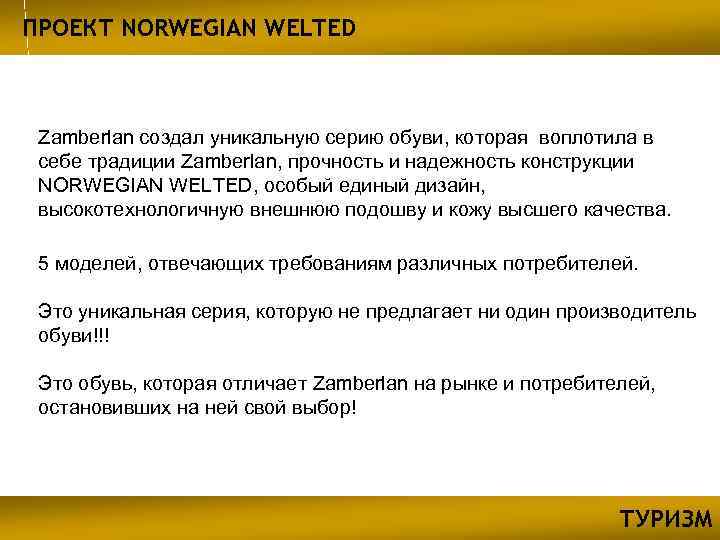 ПРОЕКТ NORWEGIAN WELTED

Zamberlan создал уникальную серию обуви, которая воплотила в себе традиции Zamberlan, прочность и надежность конструкции NORWEGIAN WELTED, особый единый дизайн, высокотехнологичную внешнюю подошву и кожу высшего качества.

5 моделей, отвечающих требованиям различных потребителей.

Это уникальная серия, которую не предлагает ни один производитель обуви!!!

Это обувь, которая отличает Zamberlan на рынке и потребителей, остановивших на ней свой выбор!

ТУРИЗМ